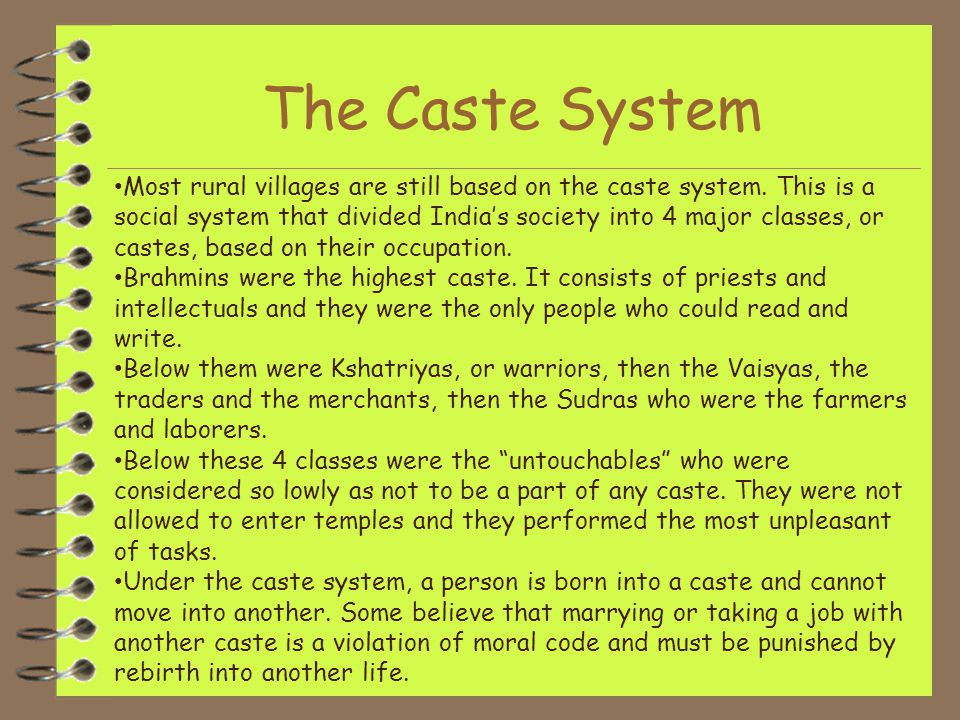 The Caste System

•Most rural villages are still based on the caste system. This is a social system that divided India's society into 4 major classes, or castes, based on their occupation.

•Brahmins were the highest caste. It consists of priests and intellectuals and they were the only people who could read and write.

•Below them were Kshatriyas, or warriors, then the Vaisyas, the traders and the merchants, then the Sudras who were the farmers and laborers.

•Below these 4 classes were the "untouchables" who were considered so lowly as not to be a part of any caste. They were not allowed to enter temples and they performed the most unpleasant of tasks.

•Under the caste system, a person is born into a caste and cannot move into another. Some believe that marrying or taking a job with another caste is a violation of moral code and must be punished by rebirth into another life.